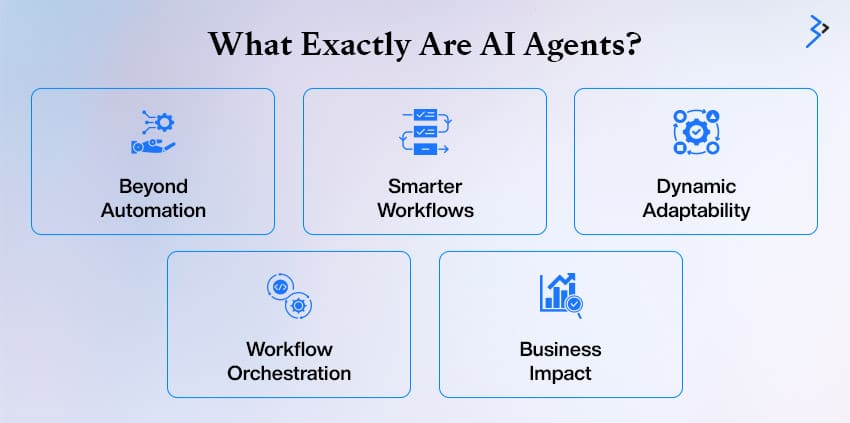 What Exactly Are AI Agents?

Beyond Automation

Smarter Workflows

Dynamic Adaptability

Workflow Orchestration

Business Impact